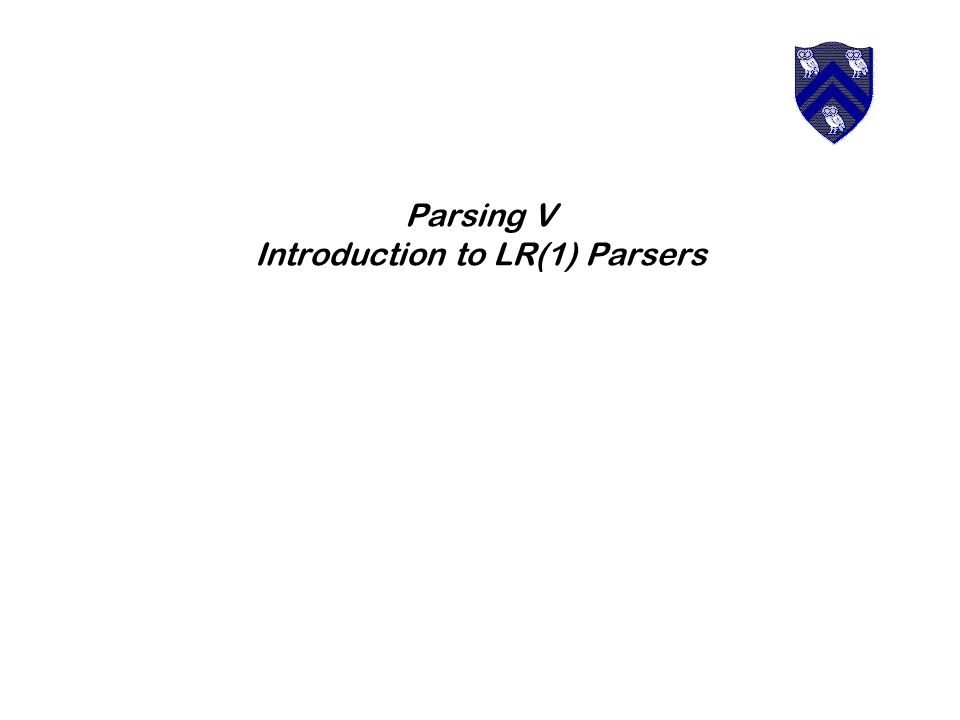 Parsing V
Introduction to LR(1) Parsers